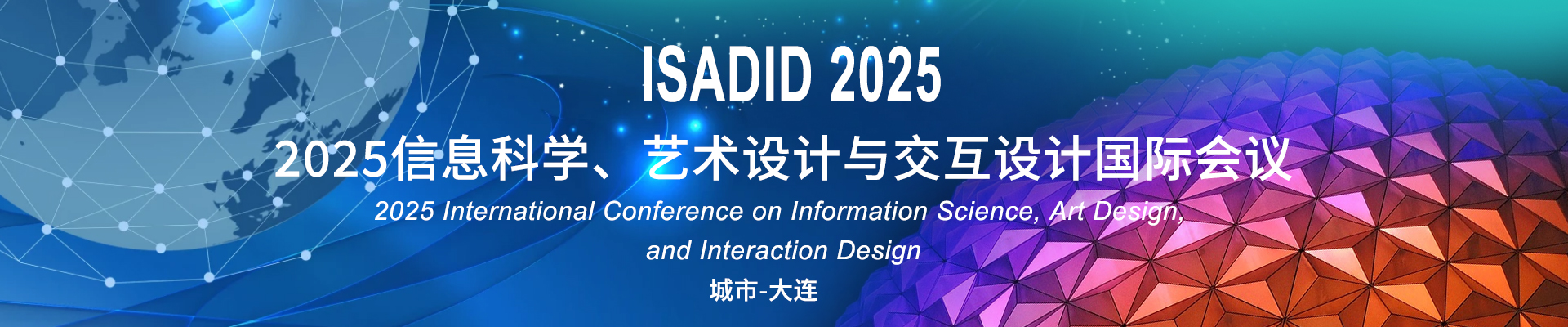 ISADID 2025

2025信息科学、艺术设计与交互设计国际会议

2025 International Conference on Information Science, Art Design, and Interaction Design

城市-大连